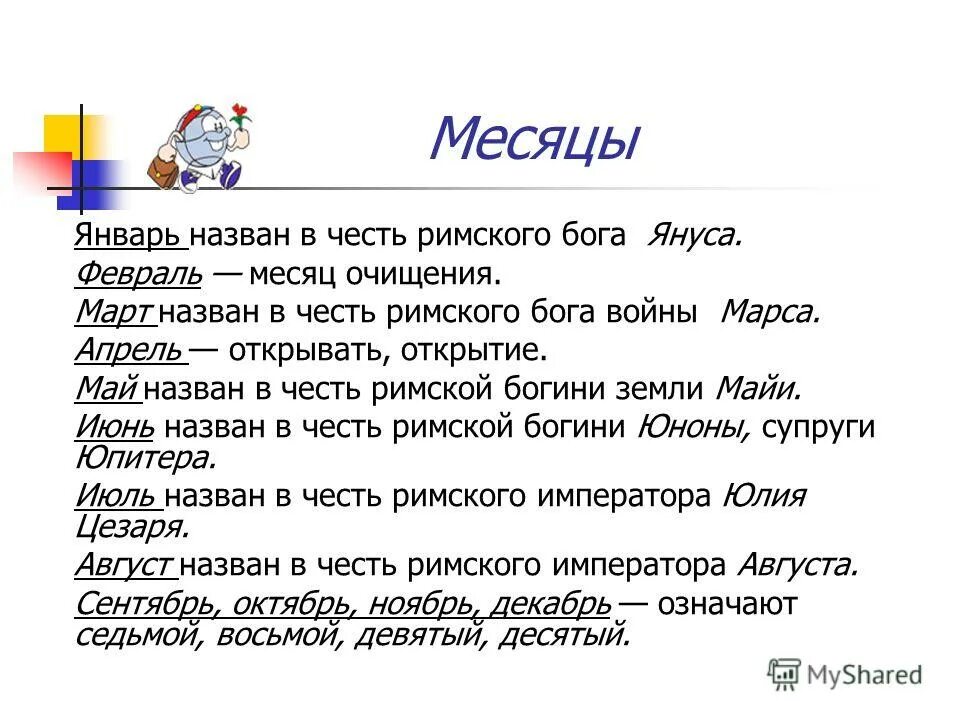 Месяцы

Январь назван в честь римского бога Януса.

Февраль — месяц очищения.

Март назван в честь римского бога войны Марса.

Апрель — открывать, открытие.

Май назван в честь римской богини земли Майи.

Июнь назван в честь римской богини Юноны, супруги Юпитера.

Июль назван в честь римского императора Юлия Цезаря.

Август назван в честь римского императора Августа.

Сентябрь, октябрь, ноябрь, декабрь — означают седьмой, восьмой, девятый, десятый.

MyShared